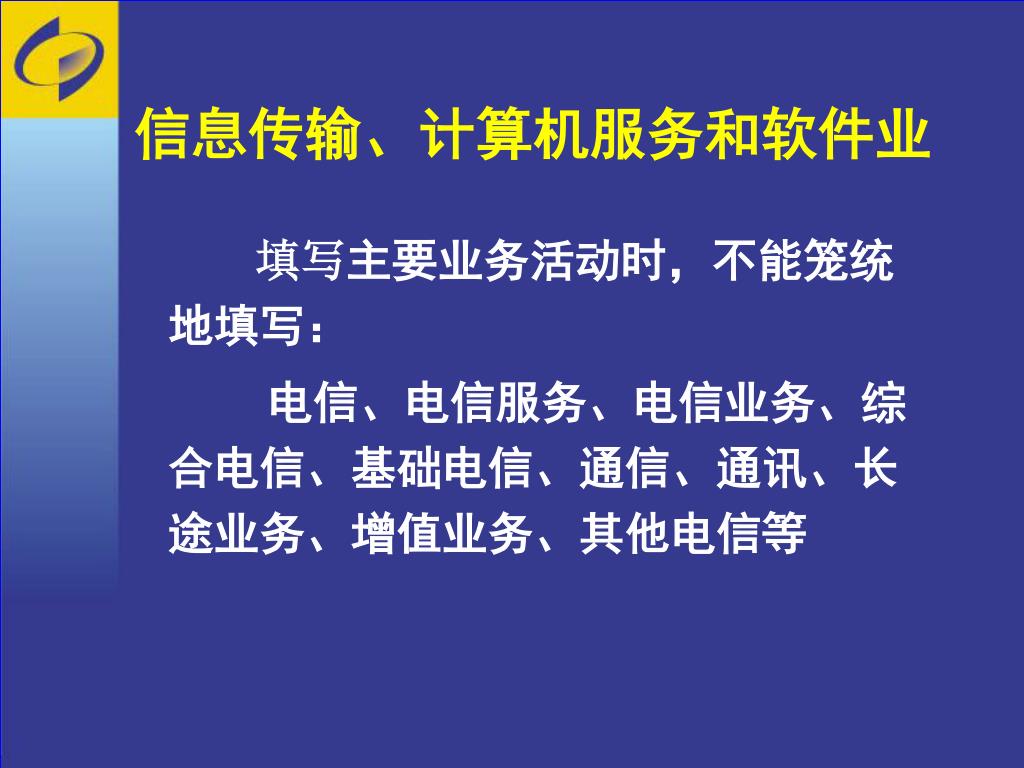 信息传输、计算机服务和软件业

填写主要业务活动时，不能笼统地填写：

电信、电信服务、电信业务、综合电信、基础电信、通信、通讯、长途业务、增值业务、其他电信等